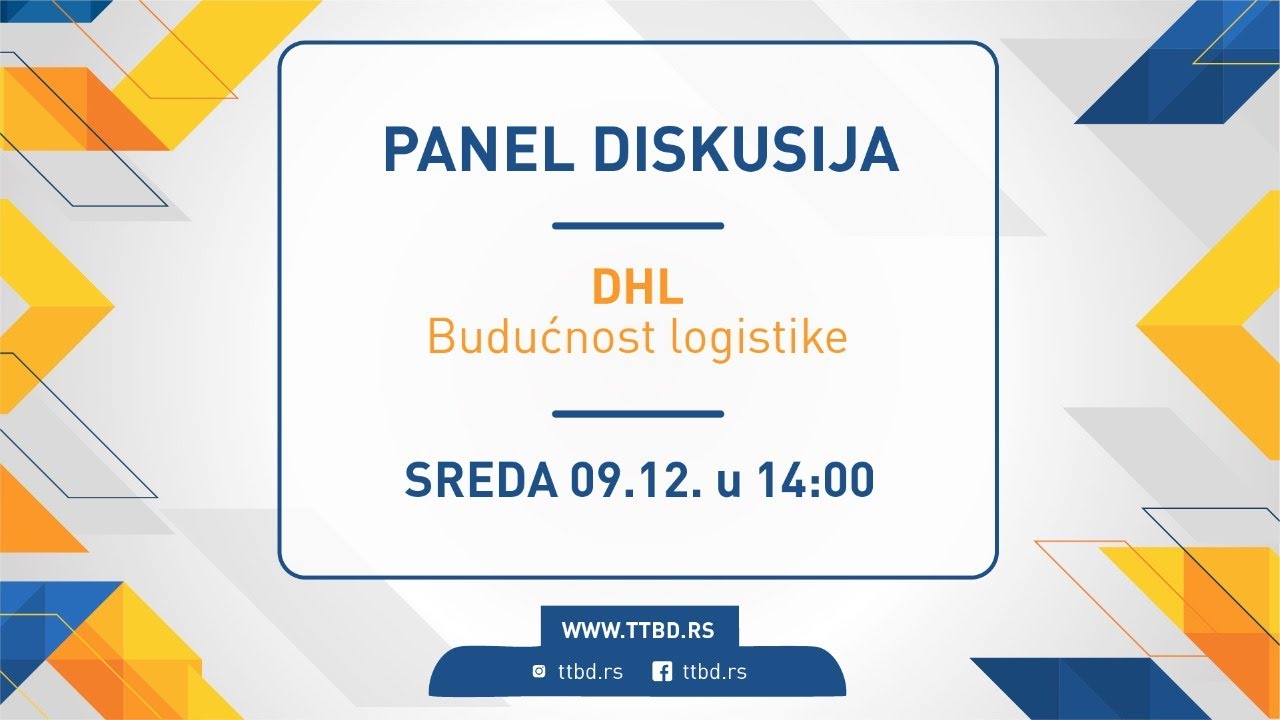 PANEL DISKUSIJA

DHL
Budućnost logistike

SREDA 09.12. u 14:00

WWW.TTBD.RS

ttbd.rs ttbd.rs